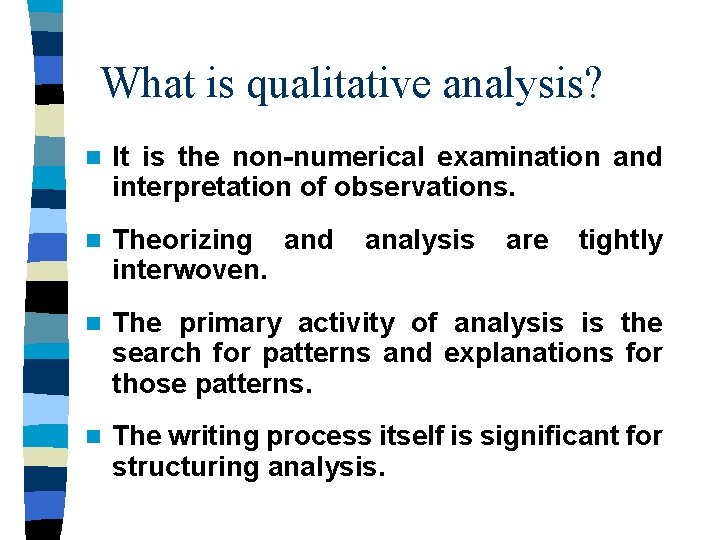 What is qualitative analysis?

- It is the non-numerical examination and interpretation of observations.
- Theorizing and analysis are tightly interwoven.
- The primary activity of analysis is the search for patterns and explanations for those patterns.
- The writing process itself is significant for structuring analysis.